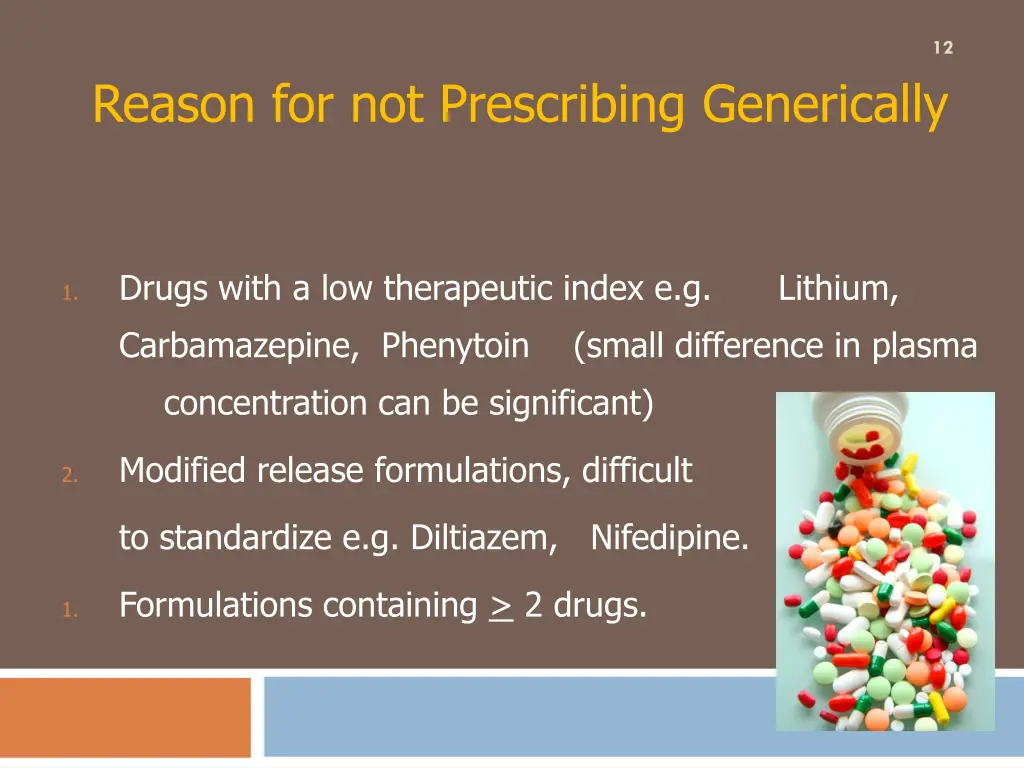 12

Reason for not Prescribing Generically

1. Drugs with a low therapeutic index e.g. Lithium, Carbamazepine, Phenytoin (small difference in plasma concentration can be significant)

2. Modified release formulations, difficult to standardize e.g. Diltiazem, Nifedipine.

1. Formulations containing $\geq$ 2 drugs.